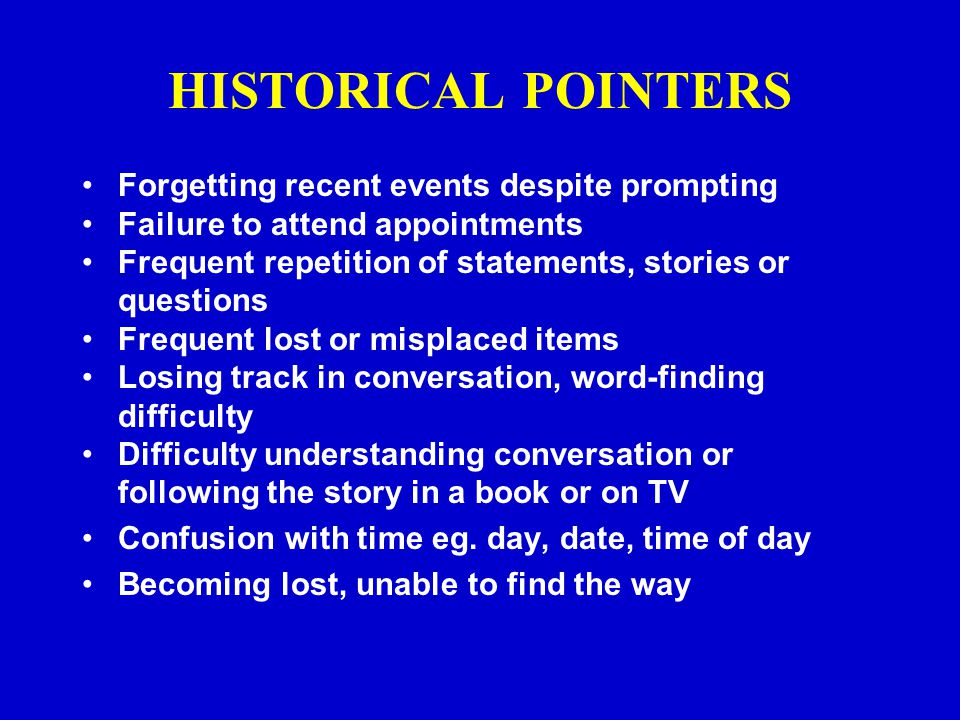 HISTORICAL POINTERS

• Forgetting recent events despite prompting
• Failure to attend appointments
• Frequent repetition of statements, stories or questions
• Frequent lost or misplaced items
• Losing track in conversation, word-finding difficulty
• Difficulty understanding conversation or following the story in a book or on TV
• Confusion with time eg. day, date, time of day
• Becoming lost, unable to find the way